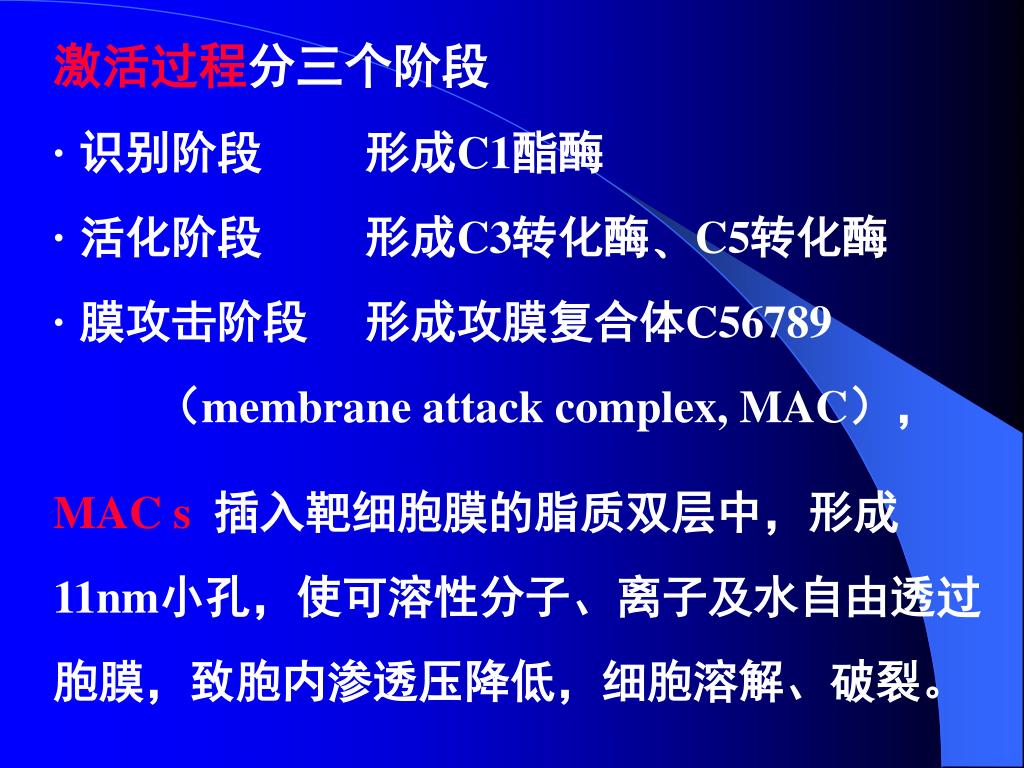 激活过程分三个阶段

· 识别阶段　　形成C1酯酶

· 活化阶段　　形成C3转化酶、C5转化酶

· 膜攻击阶段　形成攻膜复合体C56789

（membrane attack complex, MAC），

MAC s 插入靶细胞膜的脂质双层中，形成11nm小孔，使可溶性分子、离子及水自由透过胞膜，致胞内渗透压降低，细胞溶解、破裂。